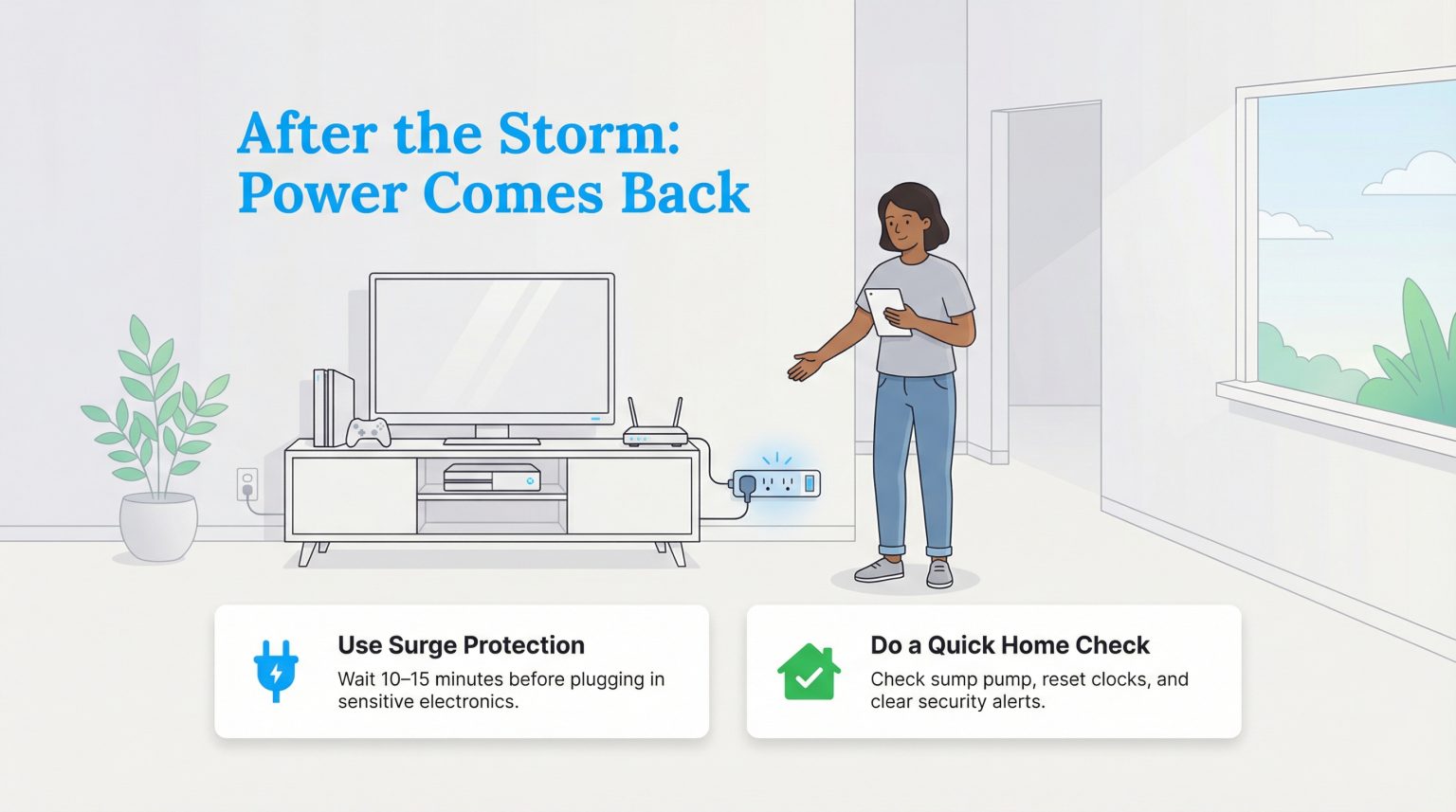 After the Storm: Power Comes Back

Use Surge Protection

Wait 10–15 minutes before plugging in sensitive electronics.

Do a Quick Home Check

Check sump pump, reset clocks, and clear security alerts.